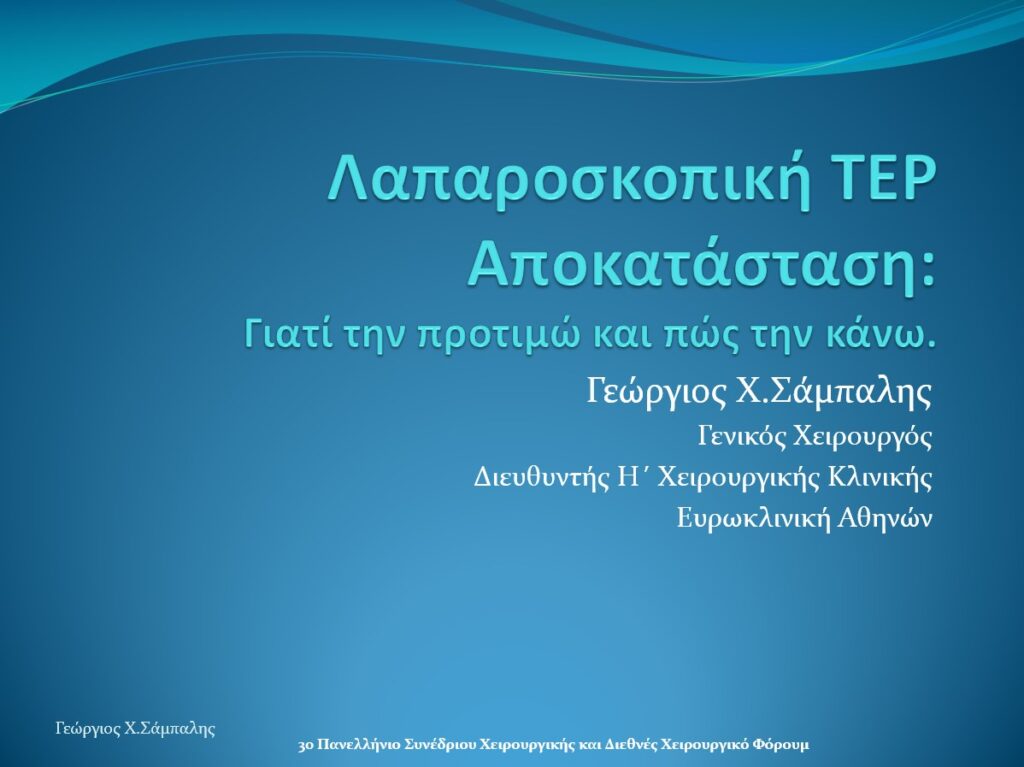 Λαπαροσκοπική TEP Αποκατάσταση:
Γιατί την προτιμώ και πώς την κάνω.

Γεώργιος Χ.Σάμπαλης
Γενικός Χειρουργός
Διευθυντής Η΄ Χειρουργικής Κλινικής
Ευρωκλινική Αθηνών

Γεώργιος Χ.Σάμπαλης

30 Πανελλήνιο Συνέδριου Χειρουργικής και Διεθνές Χειρουργικό Φόρουμ